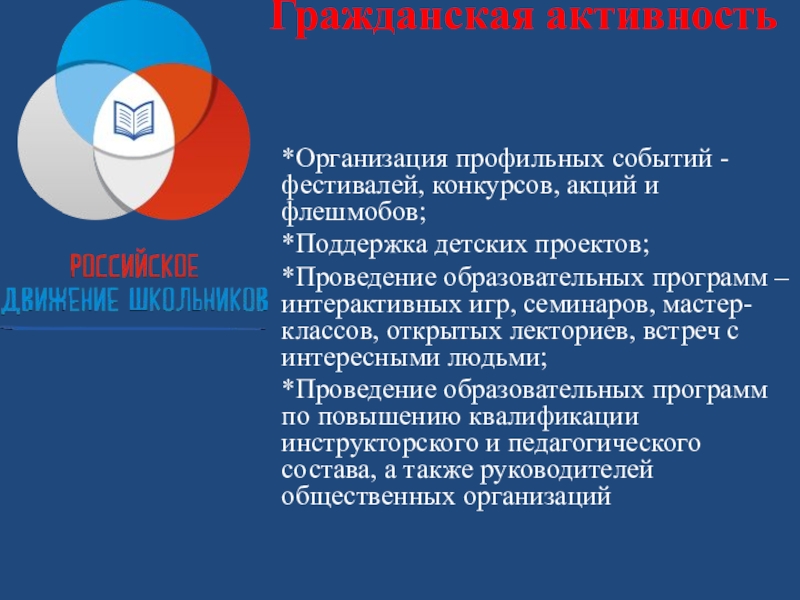 Гражданская активность

РОССИЙСКОЕ ДВИЖЕНИЕ ШКОЛЬНИКОВ

*Организация профильных событий - фестивалей, конкурсов, акций и флешмобов;

*Поддержка детских проектов;

*Проведение образовательных программ – интерактивных игр, семинаров, мастер-классов, открытых лекториев, встреч с интересными людьми;

*Проведение образовательных программ по повышению квалификации инструкторского и педагогического состава, а также руководителей общественных организаций